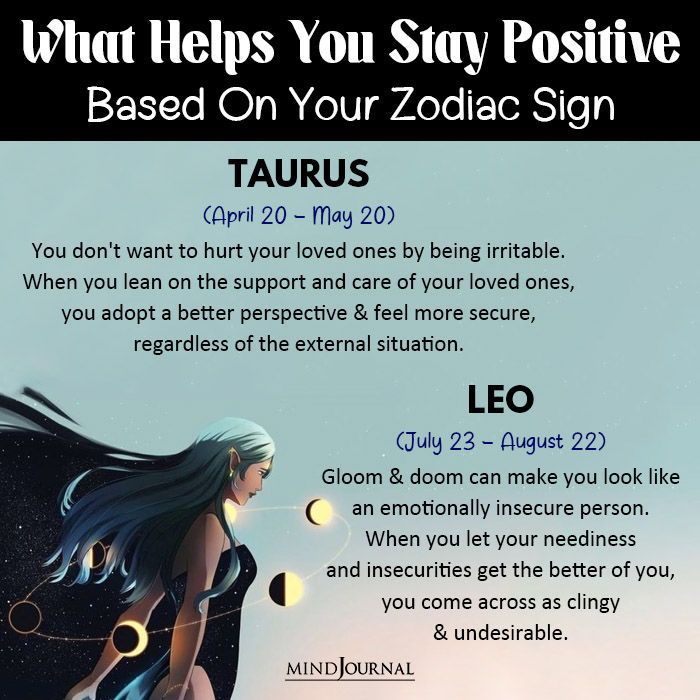 What Helps You Stay Positive
Based On Your Zodiac Sign

TAURUS
(April 20 – May 20)
You don't want to hurt your loved ones by being irritable. When you lean on the support and care of your loved ones, you adopt a better perspective & feel more secure, regardless of the external situation.

LEO
(July 23 – August 22)
Gloom & doom can make you look like an emotionally insecure person. When you let your neediness and insecurities get the better of you, you come across as clingy & undesirable.

MINDJOURNAL